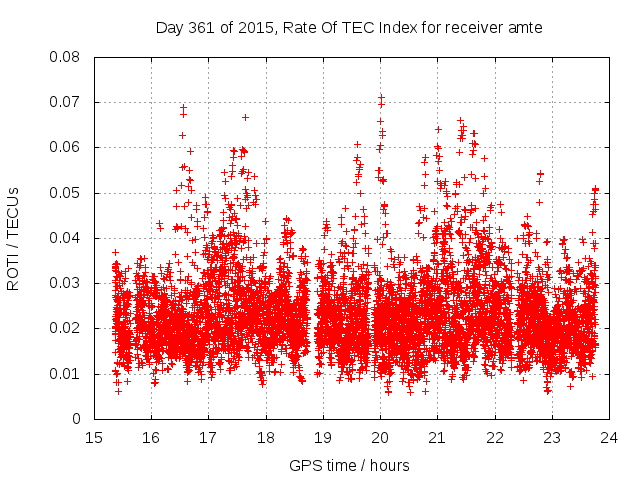 Day 361 of 2015, Rate Of TEC Index for receiver amte

ROTI / TECUs

0.08
0.07
0.06
0.05
0.04
0.03
0.02
0.01
0

15 16 17 18 19 20 21 22 23 24

GPS time / hours